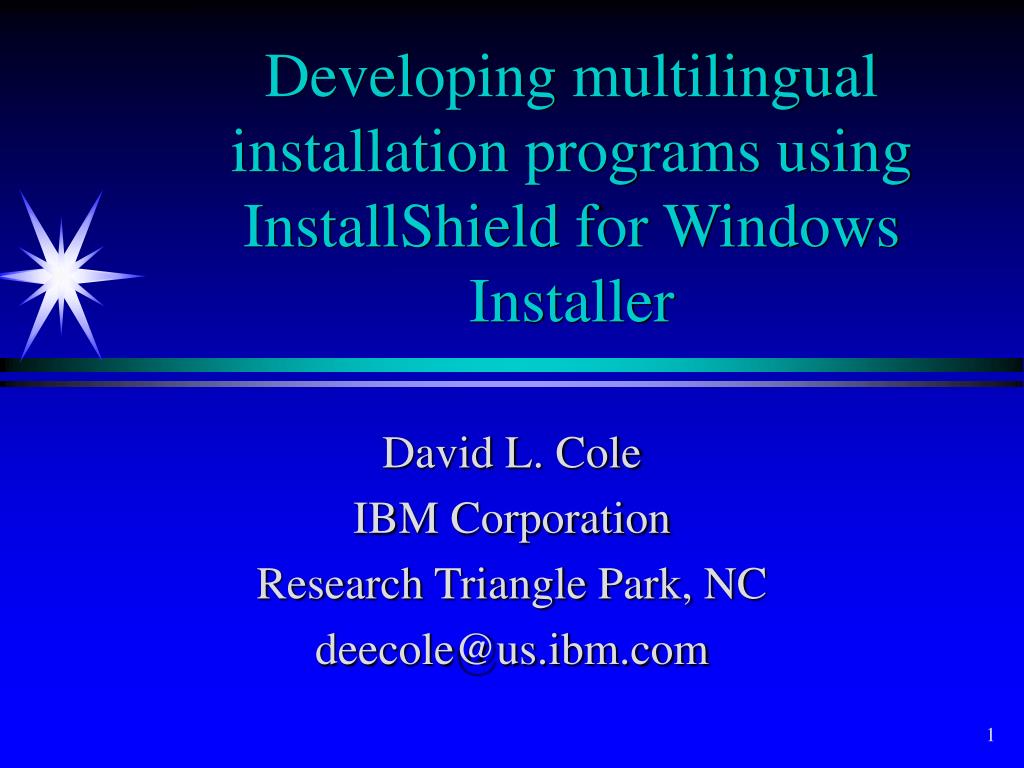 Developing multilingual installation programs using InstallShield for Windows Installer

David L. Cole
IBM Corporation
Research Triangle Park, NC
deecole@us.ibm.com

1